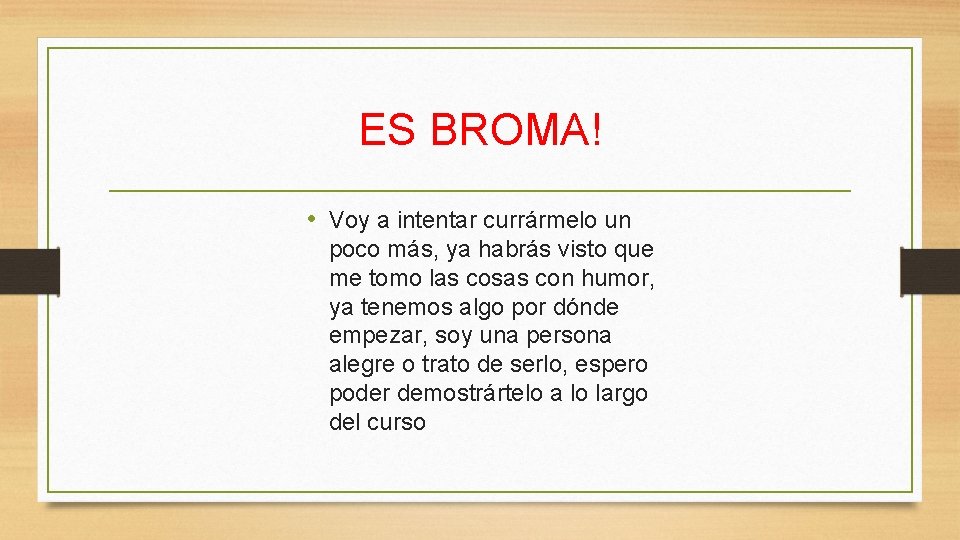 ES BROMA!

• Voy a intentar currármelo un poco más, ya habrás visto que me tomo las cosas con humor, ya tenemos algo por dónde empezar, soy una persona alegre o trato de serlo, espero poder demostrártelo a lo largo del curso